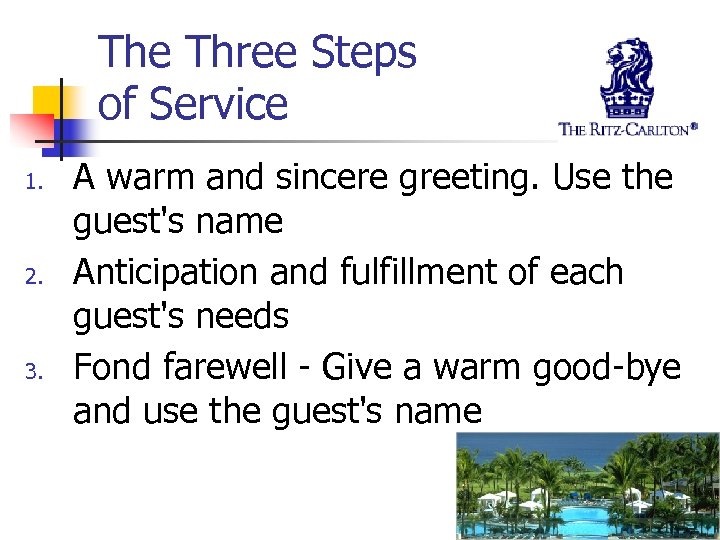 The Three Steps of Service

THE RITZ-CARLTON®

1. A warm and sincere greeting. Use the guest's name
2. Anticipation and fulfillment of each guest's needs
3. Fond farewell - Give a warm good-bye and use the guest's name